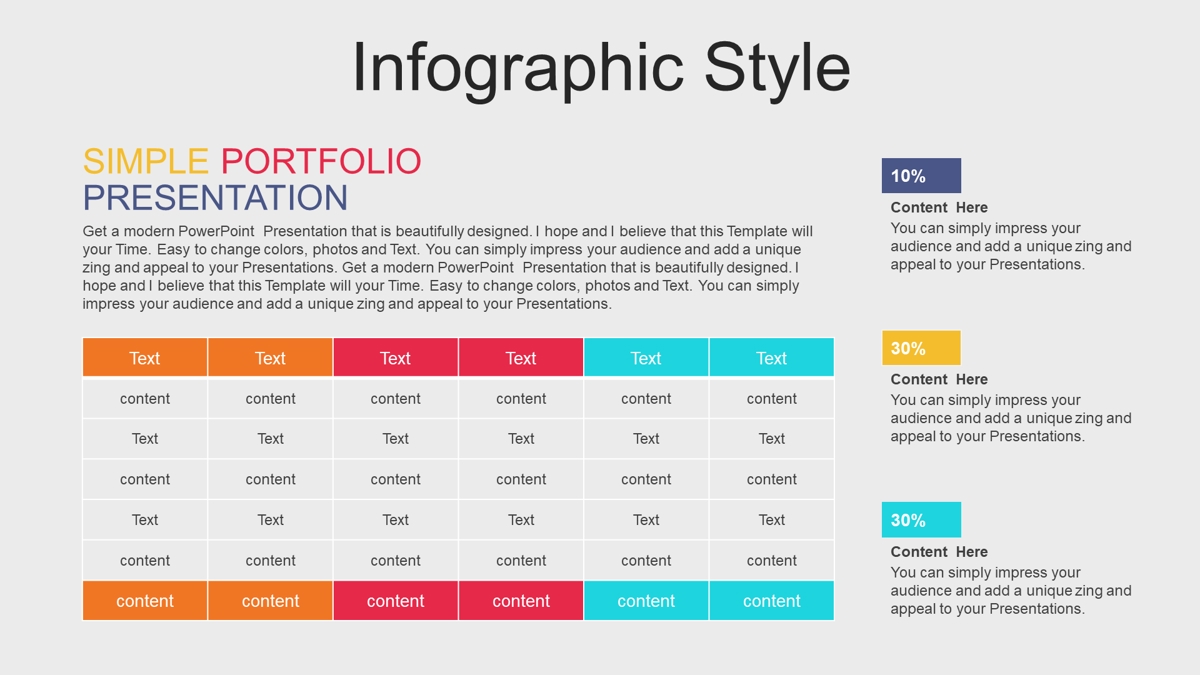 Infographic Style

SIMPLE PORTFOLIO PRESENTATION

Get a modern PowerPoint Presentation that is beautifully designed. I hope and I believe that this Template will your Time. Easy to change colors, photos and Text. You can simply impress your audience and add a unique zing and appeal to your Presentations. Get a modern PowerPoint Presentation that is beautifully designed. I hope and I believe that this Template will your Time. Easy to change colors, photos and Text. You can simply impress your audience and add a unique zing and appeal to your Presentations.

| Text | Text | Text | Text | Text | Text |
|---|---|---|---|---|---|
| content | content | content | content | content | content |
| Text | Text | Text | Text | Text | Text |
| content | content | content | content | content | content |
| Text | Text | Text | Text | Text | Text |
| content | content | content | content | content | content |
| content | content | content | content | content | content |

10%

Content Here

You can simply impress your audience and add a unique zing and appeal to your Presentations.

30%

Content Here

You can simply impress your audience and add a unique zing and appeal to your Presentations.

30%

Content Here

You can simply impress your audience and add a unique zing and appeal to your Presentations.